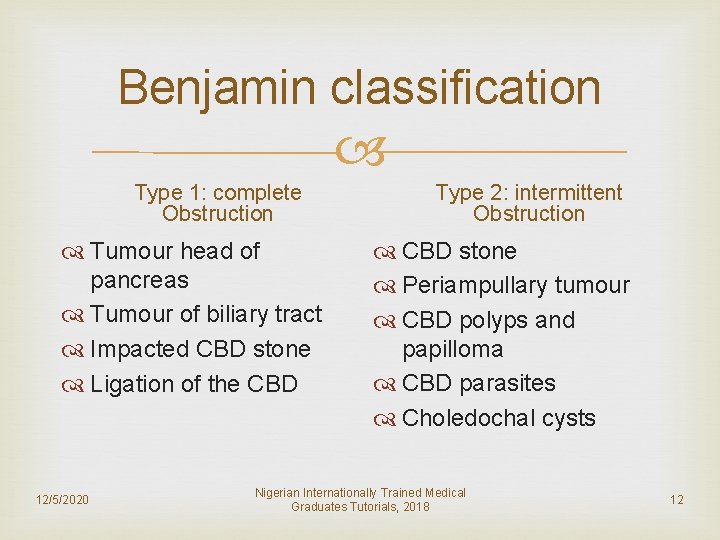 Benjamin classification

Type 1: complete Obstruction

Tumour head of pancreas
Tumour of biliary tract
Impacted CBD stone
Ligation of the CBD

Type 2: intermittent Obstruction

CBD stone
Periampullary tumour
CBD polyps and papilloma
CBD parasites
Choledochal cysts

12/5/2020

Nigerian Internationally Trained Medical Graduates Tutorials, 2018

12